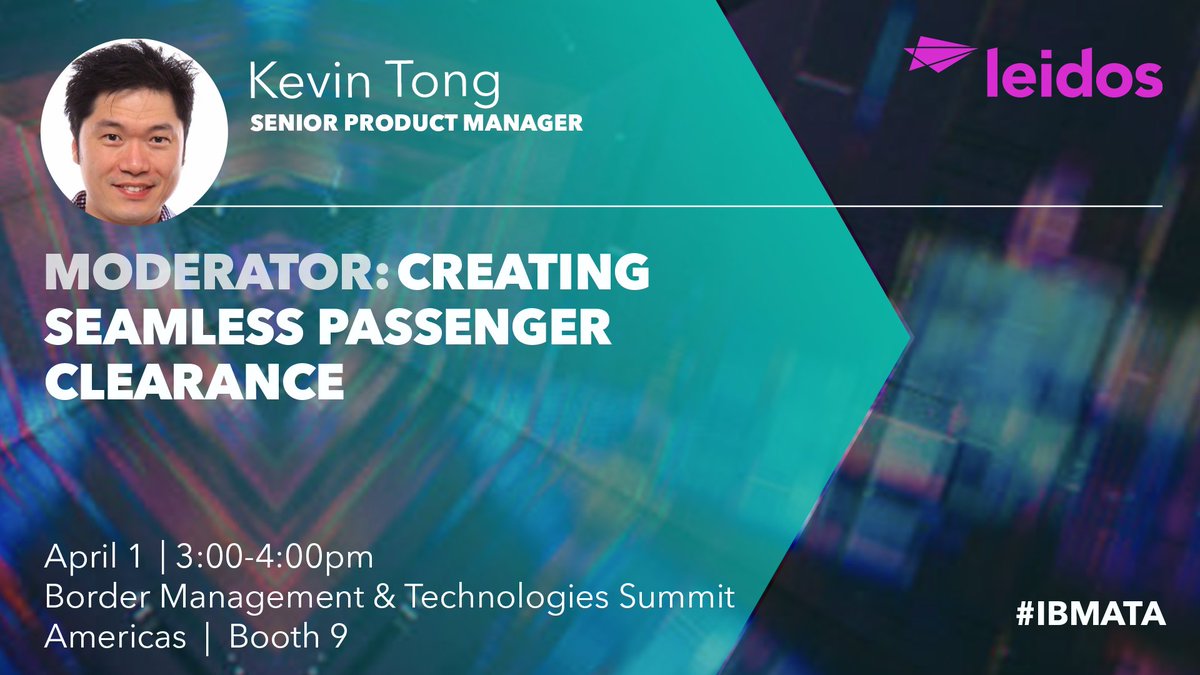 Kevin Tong
SENIOR PRODUCT MANAGER

leidos

MODERATOR: CREATING SEAMLESS PASSENGER CLEARANCE

April 1 | 3:00-4:00pm
Border Management & Technologies Summit Americas | Booth 9

#IBMATA